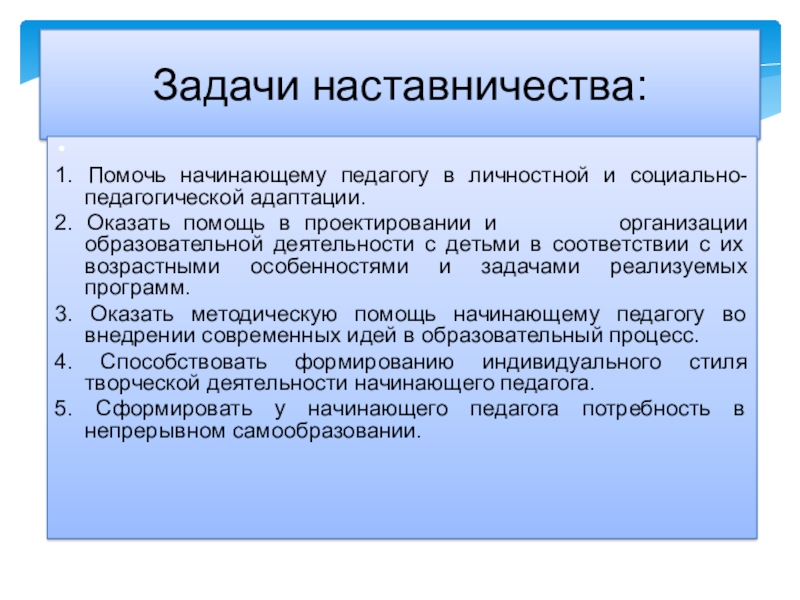 Задачи наставничества:

1. Помочь начинающему педагогу в личностной и социально-педагогической адаптации.

2. Оказать помощь в проектировании и организации образовательной деятельности с детьми в соответствии с их возрастными особенностями и задачами реализуемых программ.

3. Оказать методическую помощь начинающему педагогу во внедрении современных идей в образовательный процесс.

4. Способствовать формированию индивидуального стиля творческой деятельности начинающего педагога.

5. Сформировать у начинающего педагога потребность в непрерывном самообразовании.